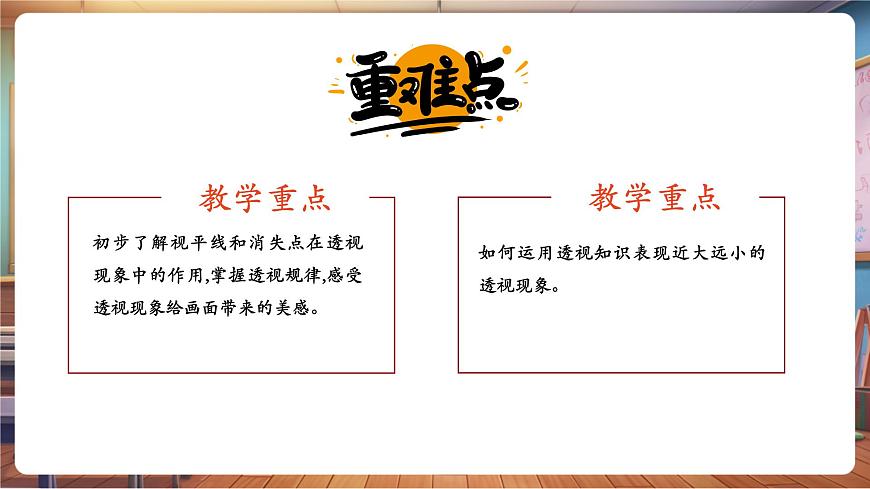 重难点

教学重点

初步了解视平线和消失点在透视现象中的作用,掌握透视规律,感受透视现象给画面带来的美感。

教学重点

如何运用透视知识表现近大远小的透视现象。